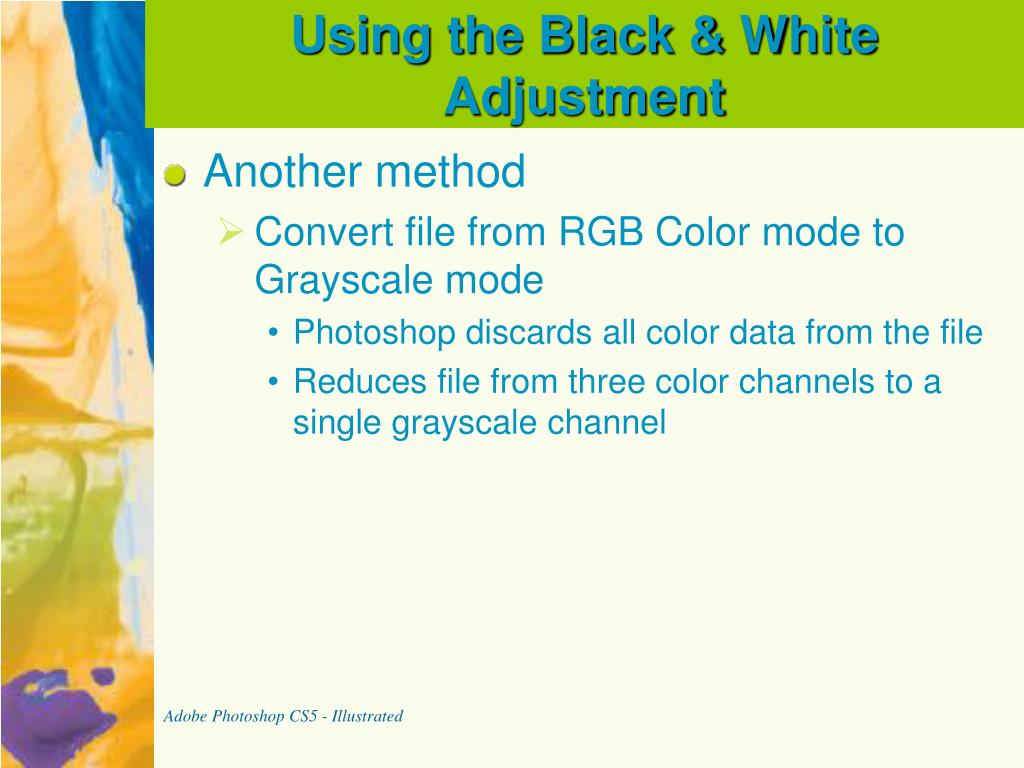 Using the Black & White Adjustment

Another method

Convert file from RGB Color mode to Grayscale mode

• Photoshop discards all color data from the file

• Reduces file from three color channels to a single grayscale channel

Adobe Photoshop CS5 - Illustrated